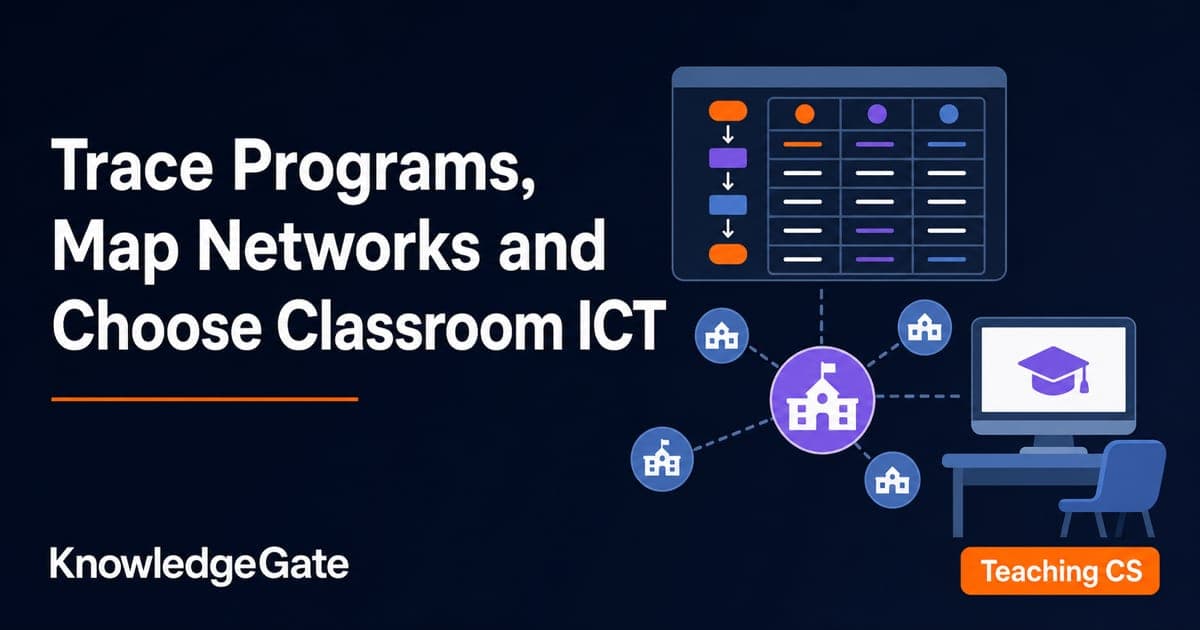 Trace Programs, Map Networks and Choose Classroom ICT

KnowledgeGate

Teaching CS